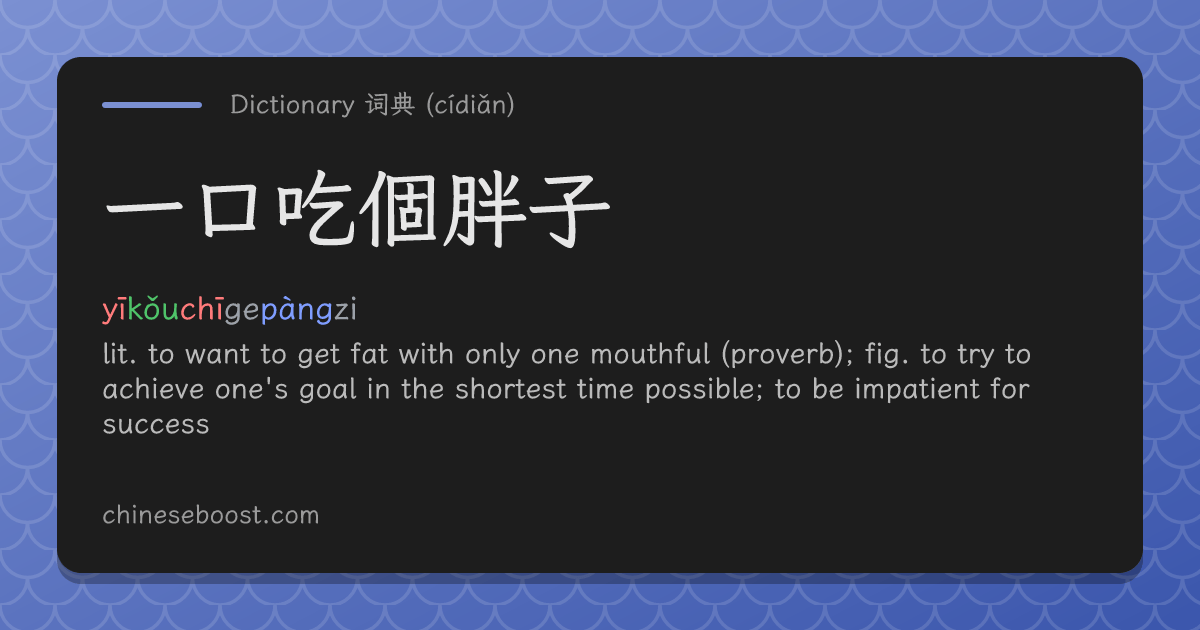 Dictionary 词典 (cídiǎn)

一口吃個胖子

yīkǒuchīgepàngzi

lit. to want to get fat with only one mouthful (proverb); fig. to try to achieve one's goal in the shortest time possible; to be impatient for success

chineseboost.com